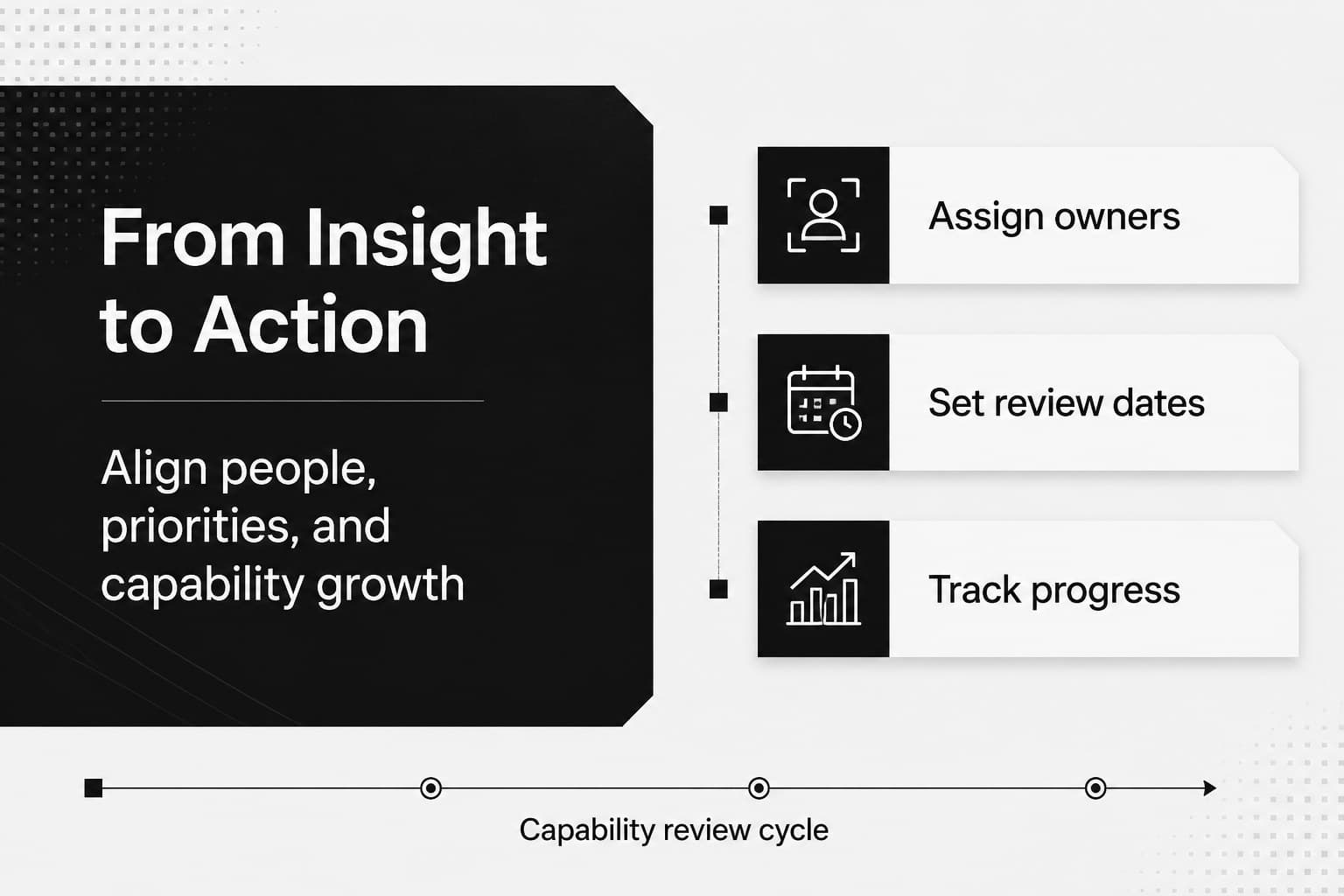 From Insight to Action

Align people, priorities, and capability growth

Assign owners

Set review dates

Track progress

Capability review cycle